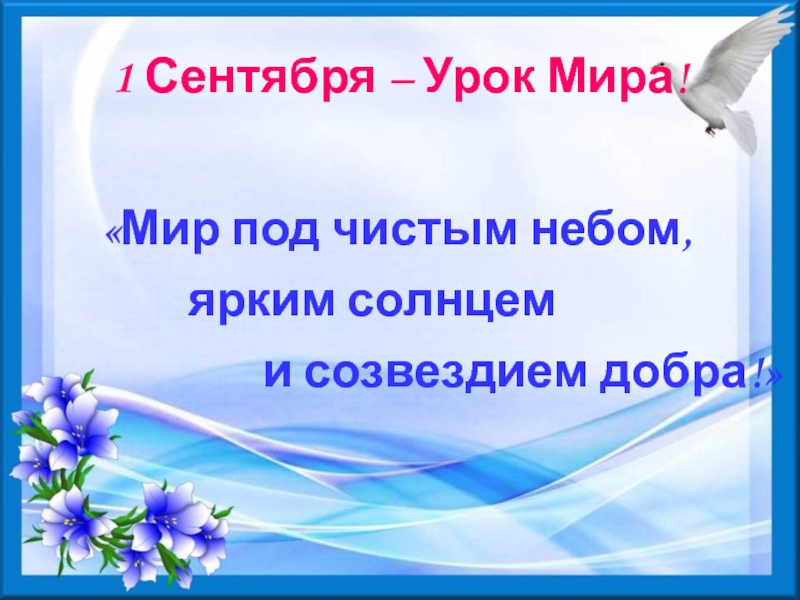 1 Сентября – Урок Мира!

«Мир под чистым небом, ярким солнцем и созвездием добра!»